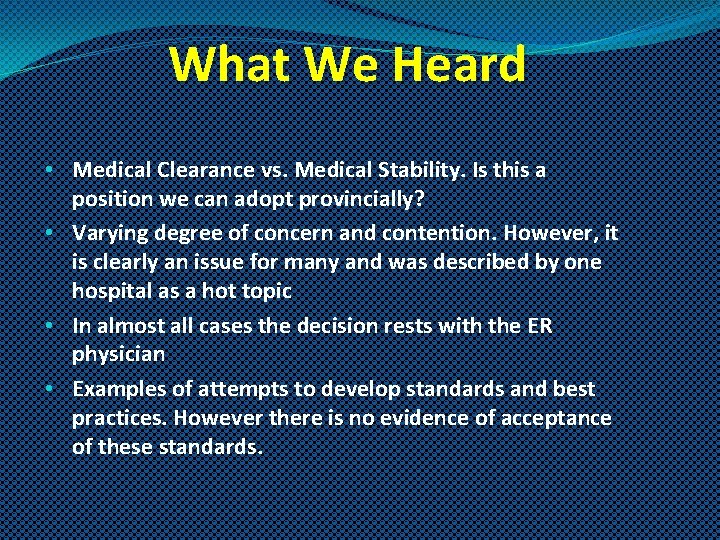 What We Heard

• Medical Clearance vs. Medical Stability. Is this a position we can adopt provincially?
• Varying degree of concern and contention. However, it is clearly an issue for many and was described by one hospital as a hot topic
• In almost all cases the decision rests with the ER physician
• Examples of attempts to develop standards and best practices. However there is no evidence of acceptance of these standards.